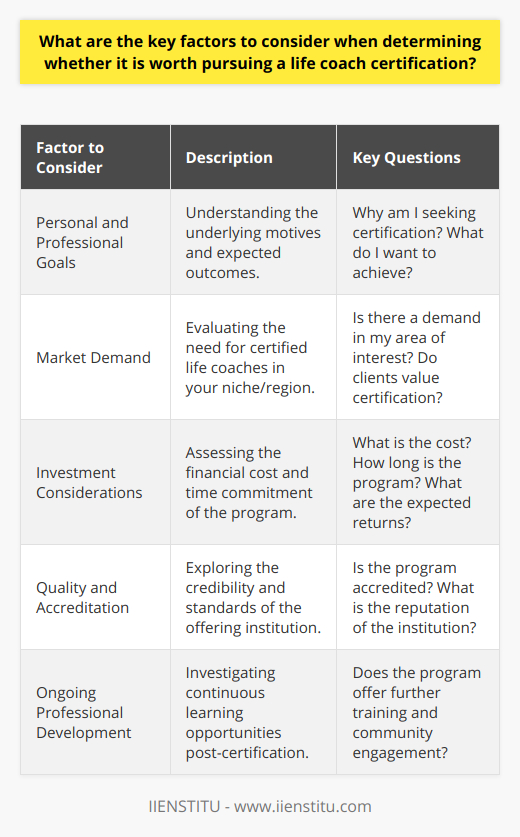 What are the key factors to consider when determining whether it is worth pursuing a life coach certification?

| Factor to Consider | Description | Key Questions |
|---|---|---|
| Personal and Professional Goals | Understanding the underlying motives and expected outcomes. | Why am I seeking certification? What do I want to achieve? |
| Market Demand | Evaluating the need for certified life coaches in your niche/region. | Is there a demand in my area of interest? Do clients value certification? |
| Investment Considerations | Assessing the financial cost and time commitment of the program. | What is the cost? How long is the program? What are the expected returns? |
| Quality and Accreditation | Exploring the credibility and standards of the offering institution. | Is the program accredited? What is the reputation of the institution? |
| Ongoing Professional Development | Investigating continuous learning opportunities post-certification. | Does the program offer further training and community engagement? |

IIENSTITU - www.iienstitu.com